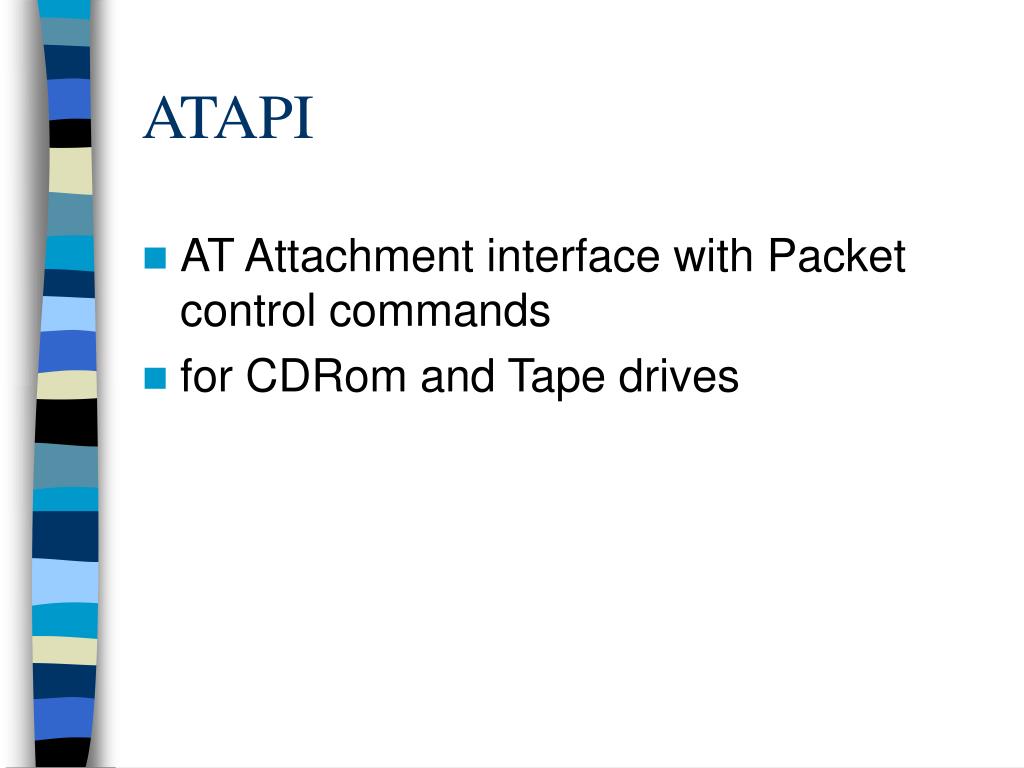 ATAPI

- AT Attachment interface with Packet control commands
- for CDRom and Tape drives